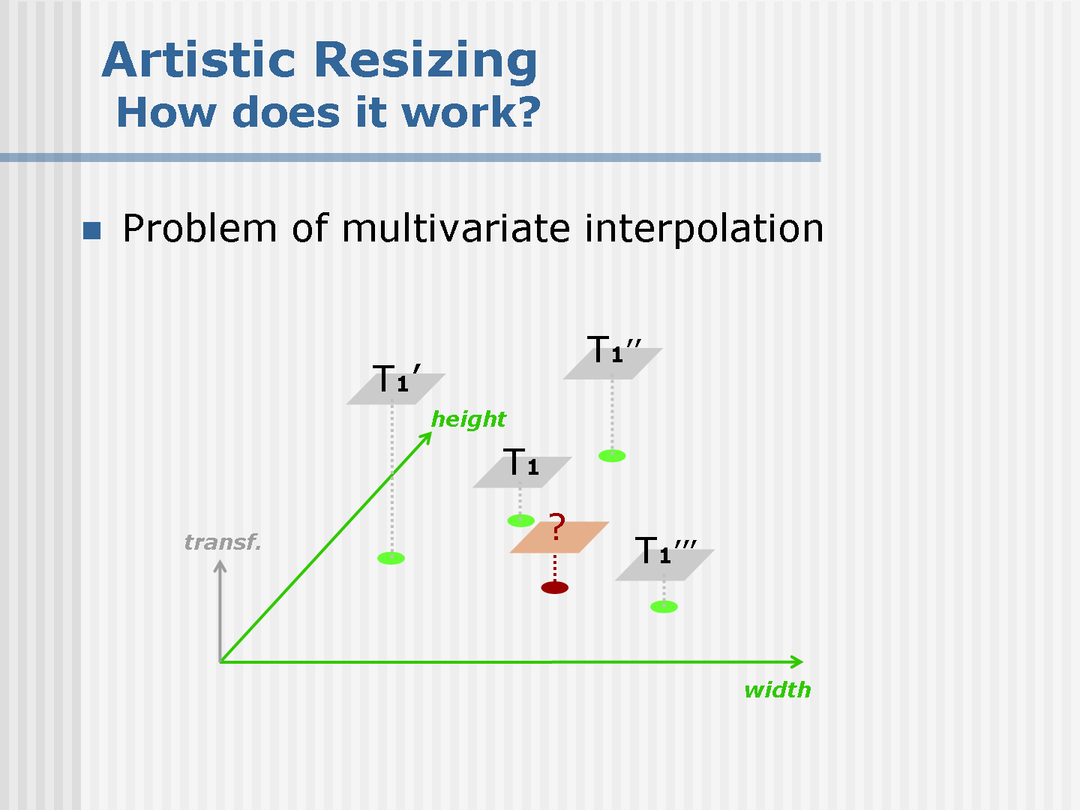 Artistic Resizing
How does it work?

Problem of multivariate interpolation

$T_1'$

$T_1''$

height

$T_1$

?

transf.

$T_1'''$

width